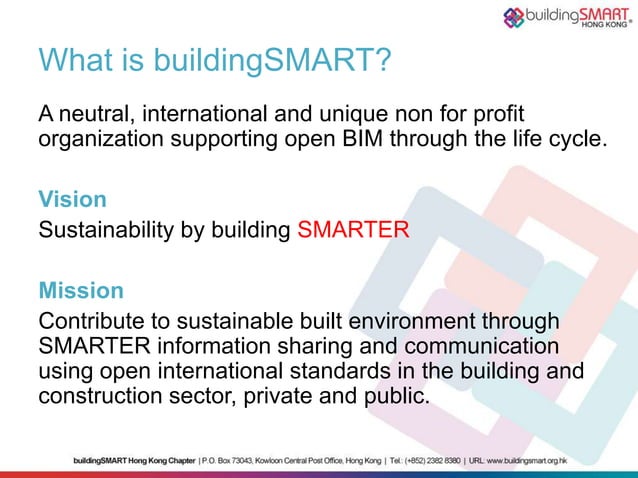 buildingSMART® HONG KONG

What is buildingSMART?

A neutral, international and unique non for profit organization supporting open BIM through the life cycle.

Vision
Sustainability by building SMARTER

Mission
Contribute to sustainable built environment through SMARTER information sharing and communication using open international standards in the building and construction sector, private and public.

buildingSMART Hong Kong Chapter | P.O. Box 73043, Kowloon Central Post Office, Hong Kong | Tel.: (+852) 2382 8380 | URL: www.buildingsmart.org.hk